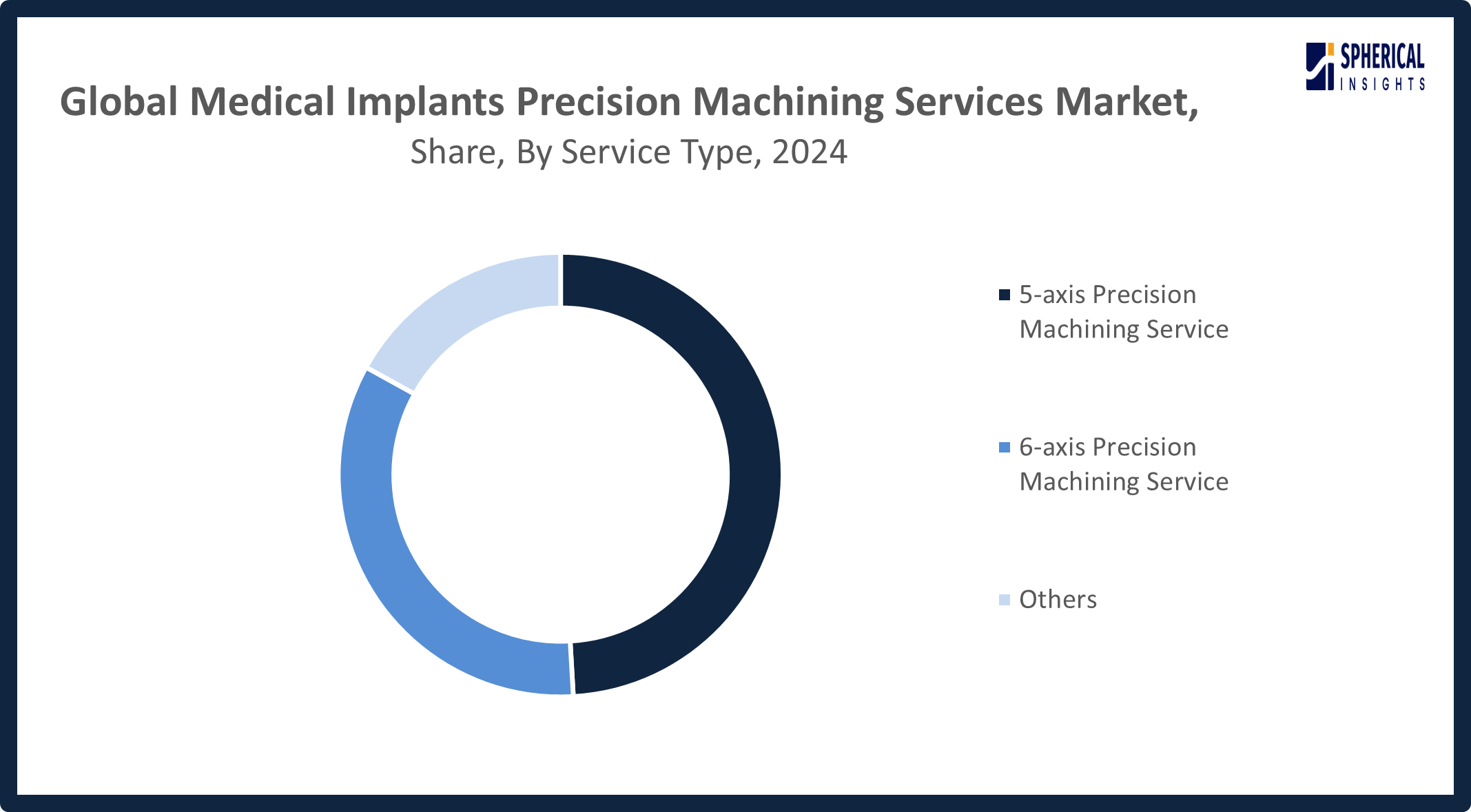 SPHERICAL
INSIGHTS

Global Medical Implants Precision Machining Services Market,
Share, By Service Type, 2024

5-axis Precision Machining Service

6-axis Precision Machining Service

Others